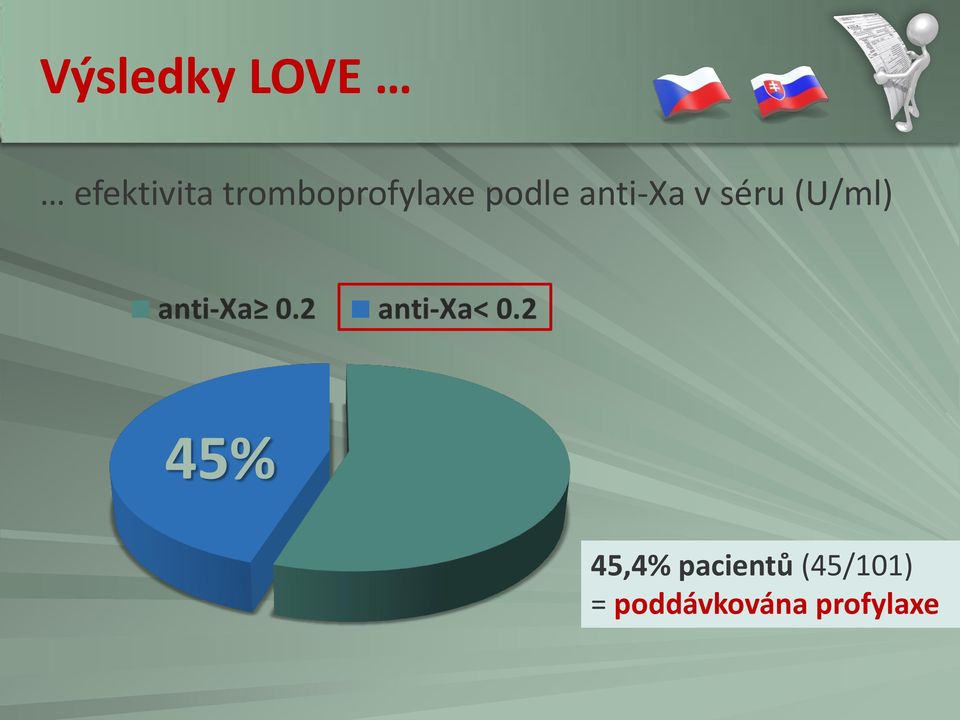 Výsledky LOVE …

… efektivita tromboprofylaxe podle anti-Xa v séru (U/ml)

anti-Xa≥ 0.2 anti-Xa< 0.2

45%

45,4% pacientů (45/101)
= poddávkována profylaxe